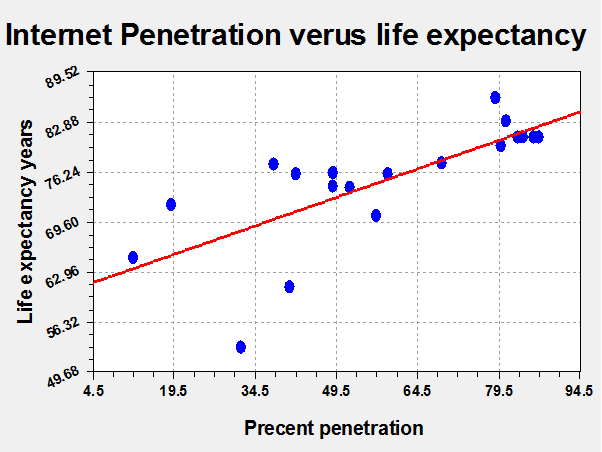 Internet Penetration verus life expectancy

Life expectancy years

89.52
82.88
76.24
69.60
62.96
56.32
49.68

4.5
19.5
34.5
49.5
64.5
79.5
94.5

Precent penetration